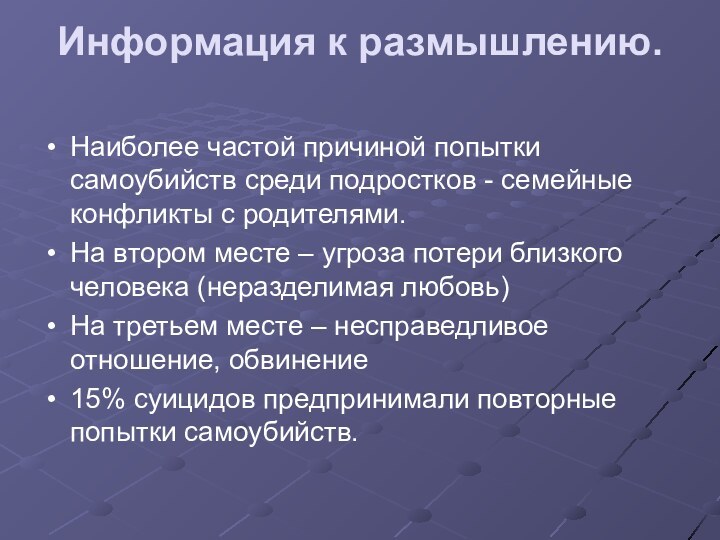 Информация к размышлению.

• Наиболее частой причиной попытки самоубийств среди подростков - семейные конфликты с родителями.
• На втором месте – угроза потери близкого человека (неразделимая любовь)
• На третьем месте – несправедливое отношение, обвинение
• 15% суицидов предпринимали повторные попытки самоубийств.